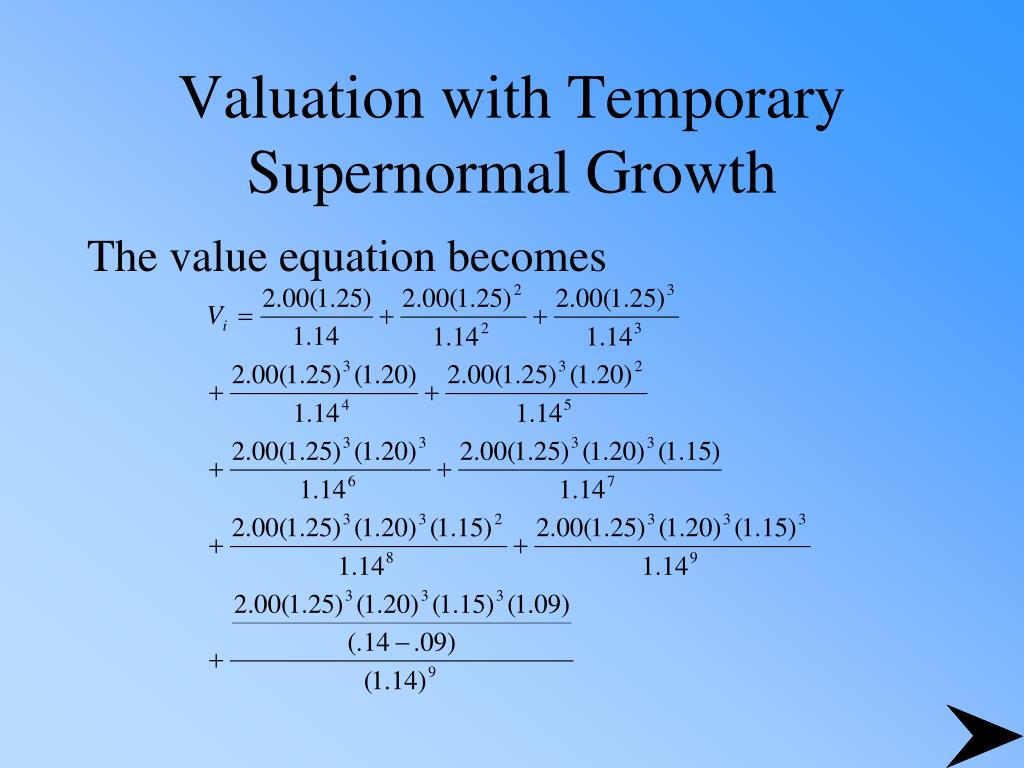 Valuation with Temporary Supernormal Growth

The value equation becomes

$V_i = \frac{2.00(1.25)}{1.14} + \frac{2.00(1.25)^2}{1.14^2} + \frac{2.00(1.25)^3}{1.14^3}$

$+ \frac{2.00(1.25)^3(1.20)}{1.14^4} + \frac{2.00(1.25)^3(1.20)^2}{1.14^5}$

$+ \frac{2.00(1.25)^3(1.20)^3}{1.14^6} + \frac{2.00(1.25)^3(1.20)^3(1.15)}{1.14^7}$

$+ \frac{2.00(1.25)^3(1.20)^3(1.15)^2}{1.14^8} + \frac{2.00(1.25)^3(1.20)^3(1.15)^3}{1.14^9}$

$+ \frac{\frac{2.00(1.25)^3(1.20)^3(1.15)^3(1.09)}{(.14-.09)}}{(1.14)^9}$